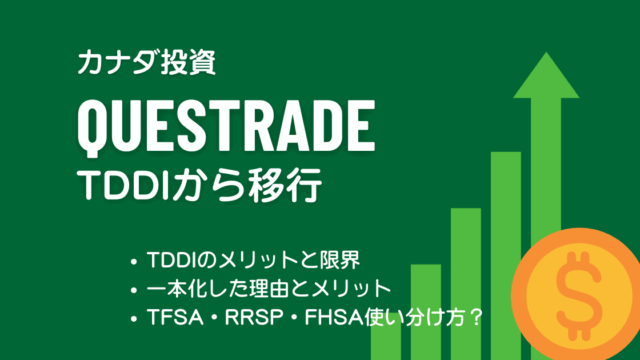 カナダ投資

QUESTRADE

TDDIから移行

• TDDIのメリットと限界
• 一本化した理由とメリット
• TFSA・RRSP・FHSA使い分け方？

$